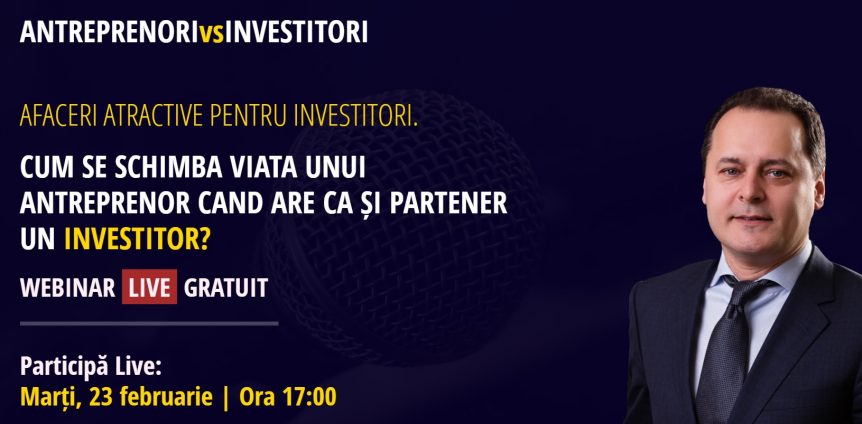 ANTREPRENORIvsINVESTITORI

AFACERI ATRACTIVE PENTRU INVESTITORI.

CUM SE SCHIMBA VIATA UNUI ANTREPRENOR CAND ARE CA ȘI PARTENER UN INVESTITOR?

WEBINAR LIVE GRATUIT

Participă Live:
Marți, 23 februarie | Ora 17:00